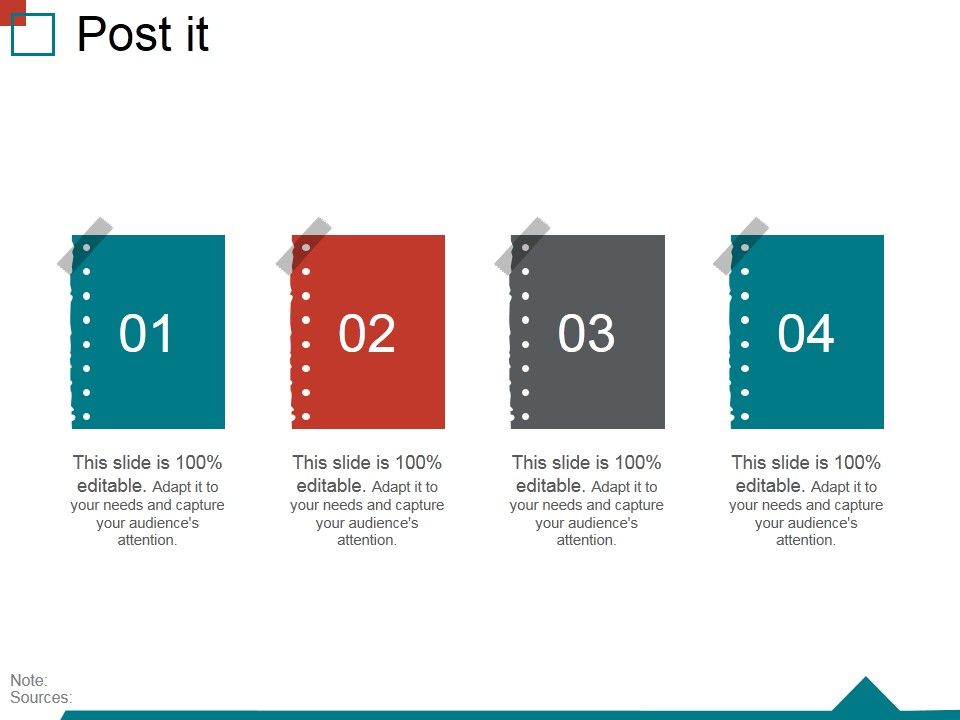 Post it

01

This slide is 100% editable. Adapt it to your needs and capture your audience's attention.

02

This slide is 100% editable. Adapt it to your needs and capture your audience's attention.

03

This slide is 100% editable. Adapt it to your needs and capture your audience's attention.

04

This slide is 100% editable. Adapt it to your needs and capture your audience's attention.

Note:
Sources: